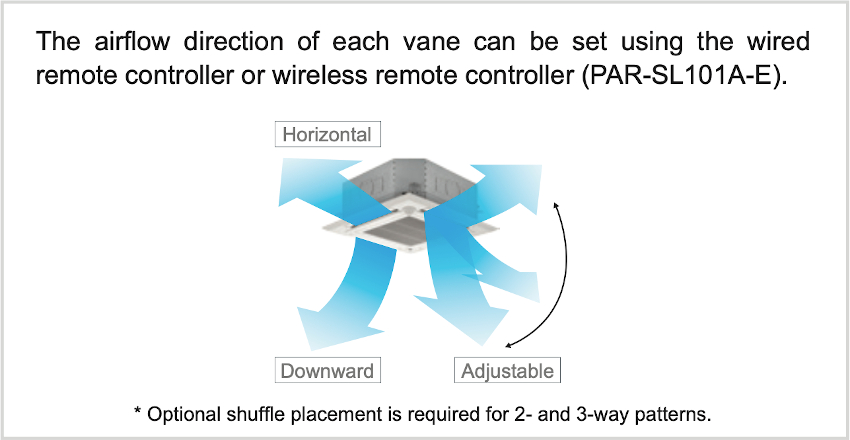 The airflow direction of each vane can be set using the wired remote controller or wireless remote controller (PAR-SL101A-E).

Horizontal

Downward

Adjustable

* Optional shuffle placement is required for 2- and 3-way patterns.